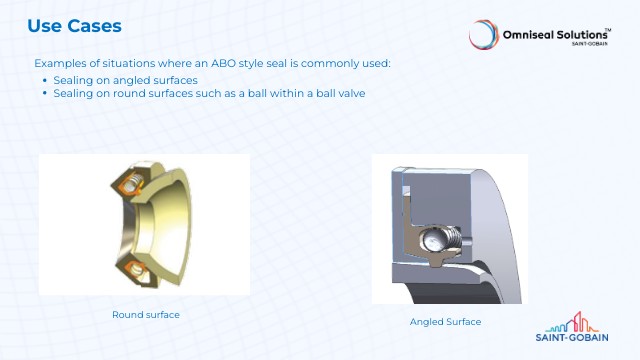 Use Cases

Omniseal Solutions™
SAINT-GOBAIN

Examples of situations where an ABO style seal is commonly used:

• Sealing on angled surfaces
• Sealing on round surfaces such as a ball within a ball valve

Round surface

Angled Surface

SAINT-GOBAIN